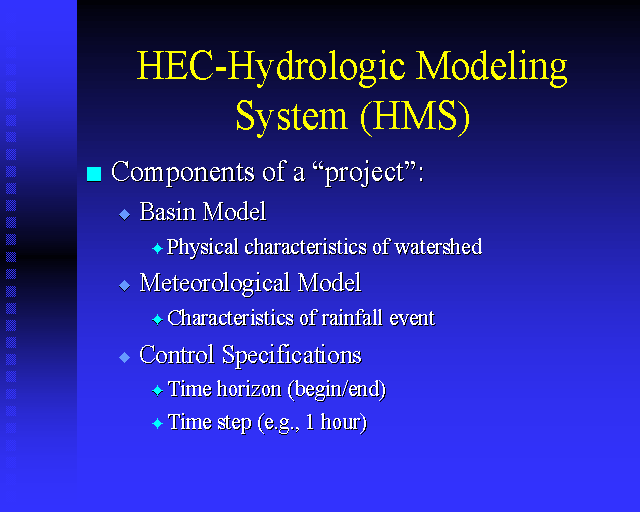 HEC-Hydrologic Modeling System (HMS)

Components of a “project”:

Basin Model

Physical characteristics of watershed

Meteorological Model

Characteristics of rainfall event

Control Specifications

Time horizon (begin/end)

Time step (e.g., 1 hour)